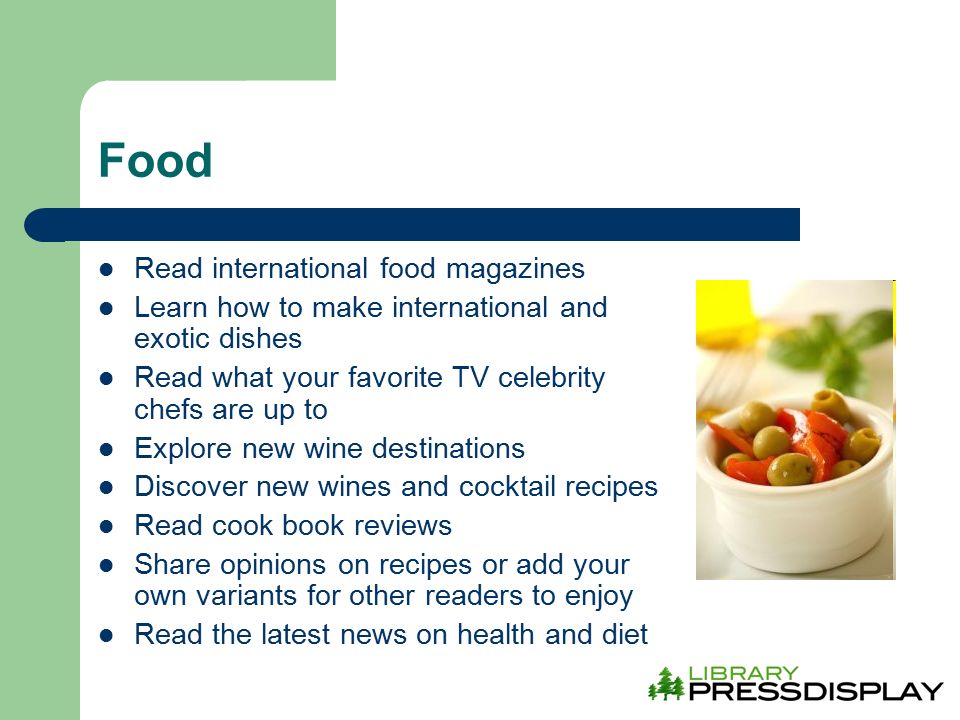 Food

- Read international food magazines
- Learn how to make international and exotic dishes
- Read what your favorite TV celebrity chefs are up to
- Explore new wine destinations
- Discover new wines and cocktail recipes
- Read cook book reviews
- Share opinions on recipes or add your own variants for other readers to enjoy
- Read the latest news on health and diet

LIBRARY PRESSDISPLAY